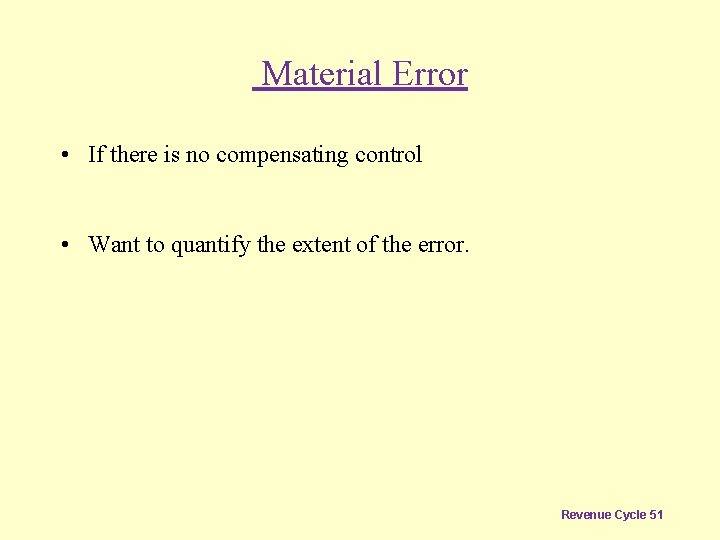 Material Error

• If there is no compensating control

• Want to quantify the extent of the error.

Revenue Cycle 51